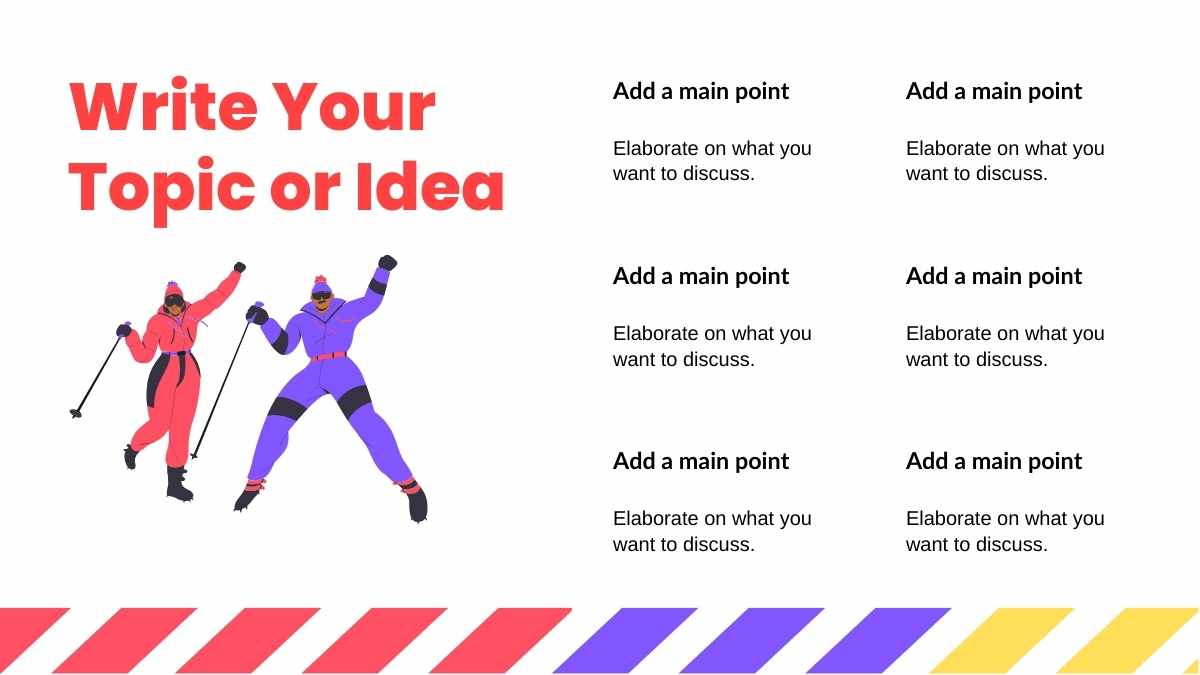 Write Your Topic or Idea

Add a main point

Elaborate on what you want to discuss.

Add a main point

Elaborate on what you want to discuss.

Add a main point

Elaborate on what you want to discuss.

Add a main point

Elaborate on what you want to discuss.

Add a main point

Elaborate on what you want to discuss.

Add a main point

Elaborate on what you want to discuss.